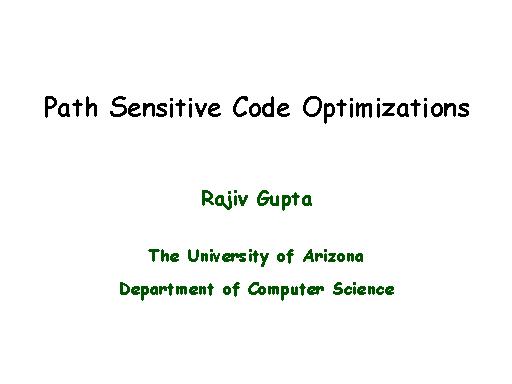 Path Sensitive Code Optimizations

Rajiv Gupta

The University of Arizona

Department of Computer Science